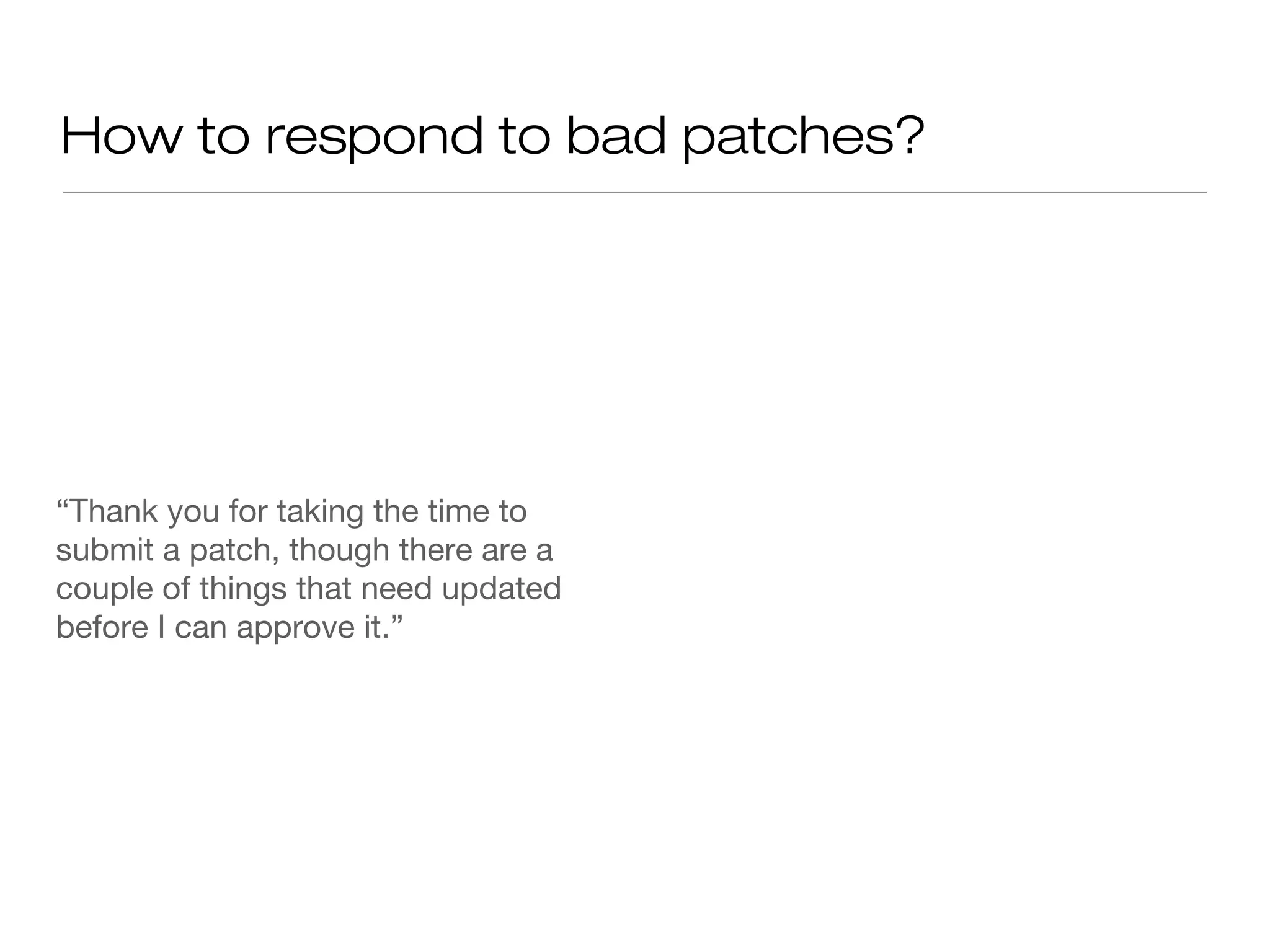 How to respond to bad patches?

“Thank you for taking the time to submit a patch, though there are a couple of things that need updated before I can approve it.”